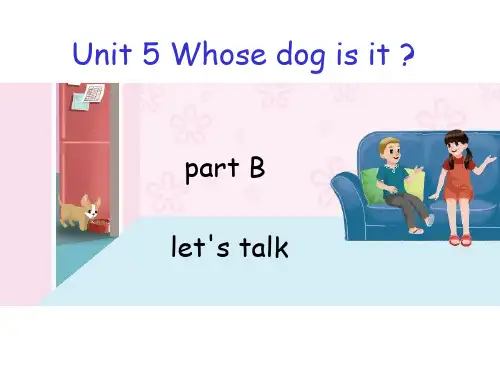 Unit 5 Whose dog is it ?

part B

let's talk